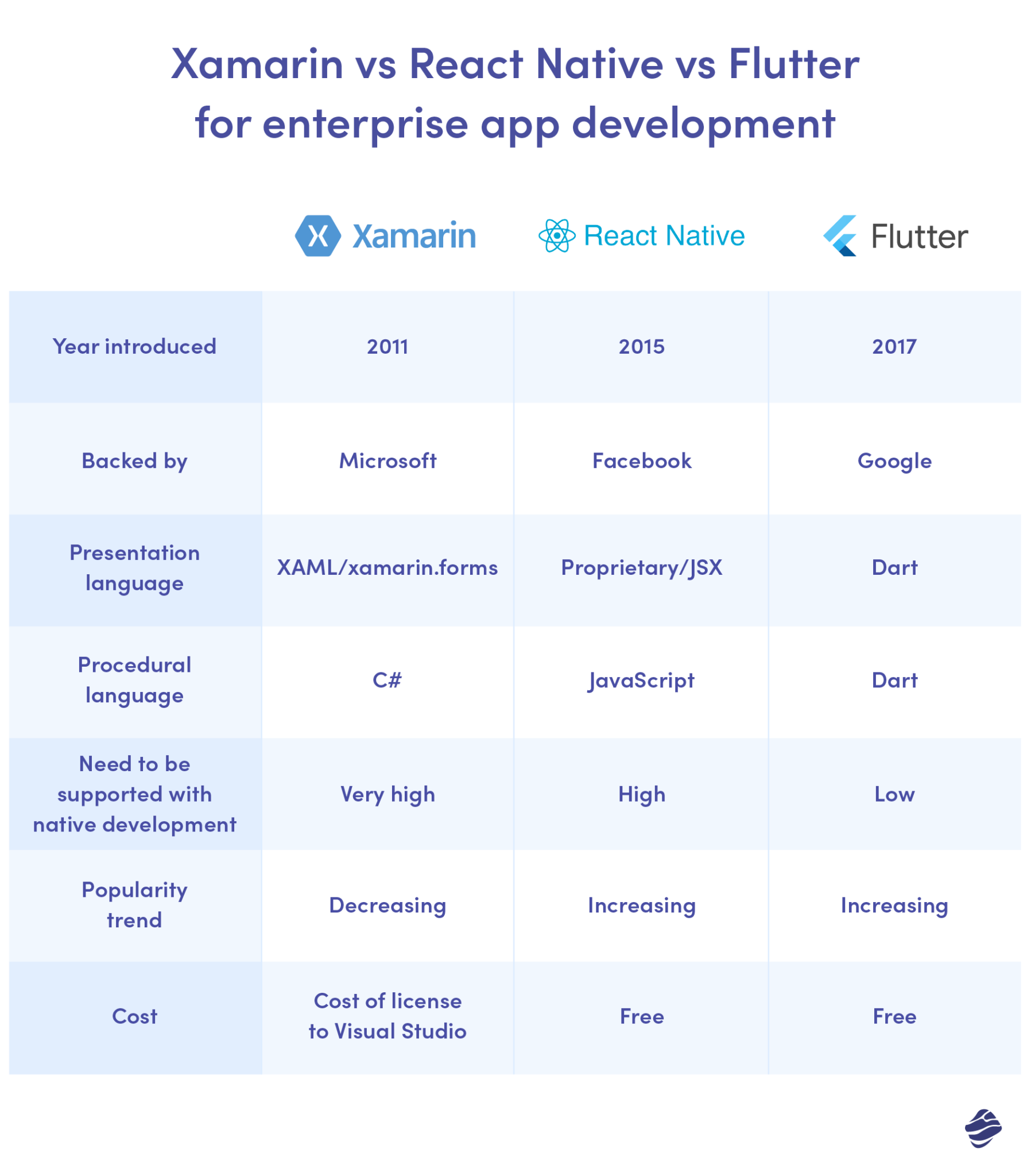 Xamarin vs React Native vs Flutter for enterprise app development

| | Xamarin | React Native | Flutter |
|---|---|---|---|
| Year introduced | 2011 | 2015 | 2017 |
| Backed by | Microsoft | Facebook | Google |
| Presentation language | XAML/xamarin.forms | Proprietary/JSX | Dart |
| Procedural language | C# | JavaScript | Dart |
| Need to be supported with native development | Very high | High | Low |
| Popularity trend | Decreasing | Increasing | Increasing |
| Cost | Cost of license to Visual Studio | Free | Free |